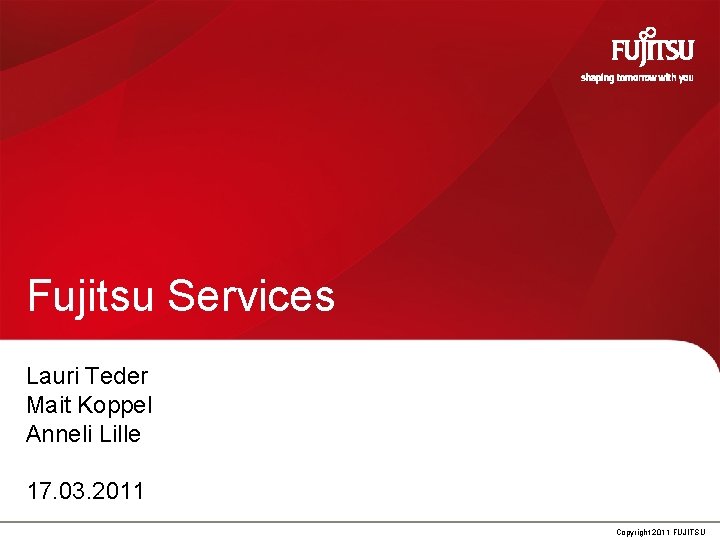 FUJITSU
shaping tomorrow with you

Fujitsu Services

Lauri Teder
Mait Koppel
Anneli Lille

17.03.2011

Copyright 2011 FUJITSU